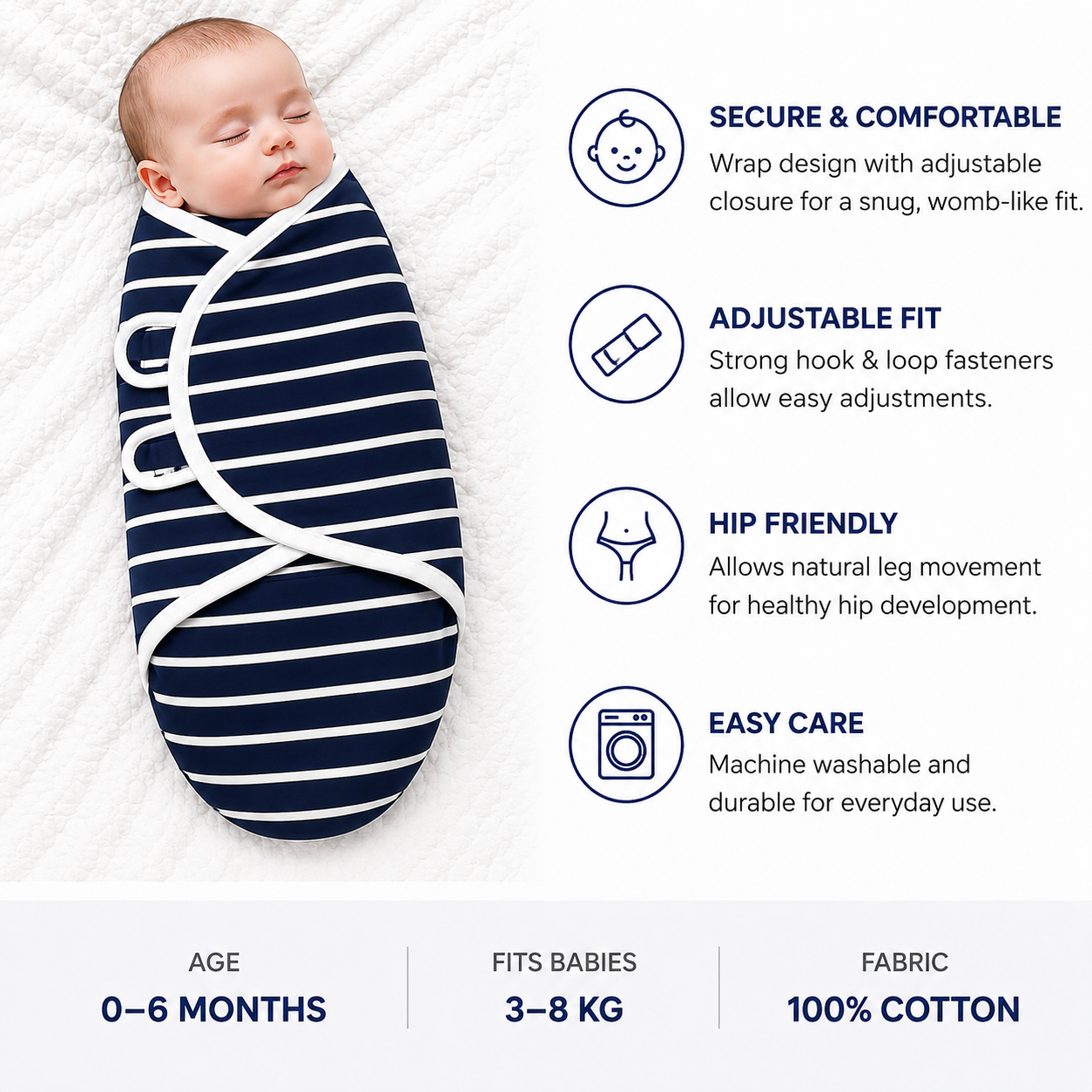 SECURE & COMFORTABLE
Wrap design with adjustable closure for a snug, womb-like fit.

ADJUSTABLE FIT
Strong hook & loop fasteners allow easy adjustments.

HIP FRIENDLY
Allows natural leg movement for healthy hip development.

EASY CARE
Machine washable and durable for everyday use.

AGE
0–6 MONTHS

FITS BABIES
3–8 KG

FABRIC
100% COTTON